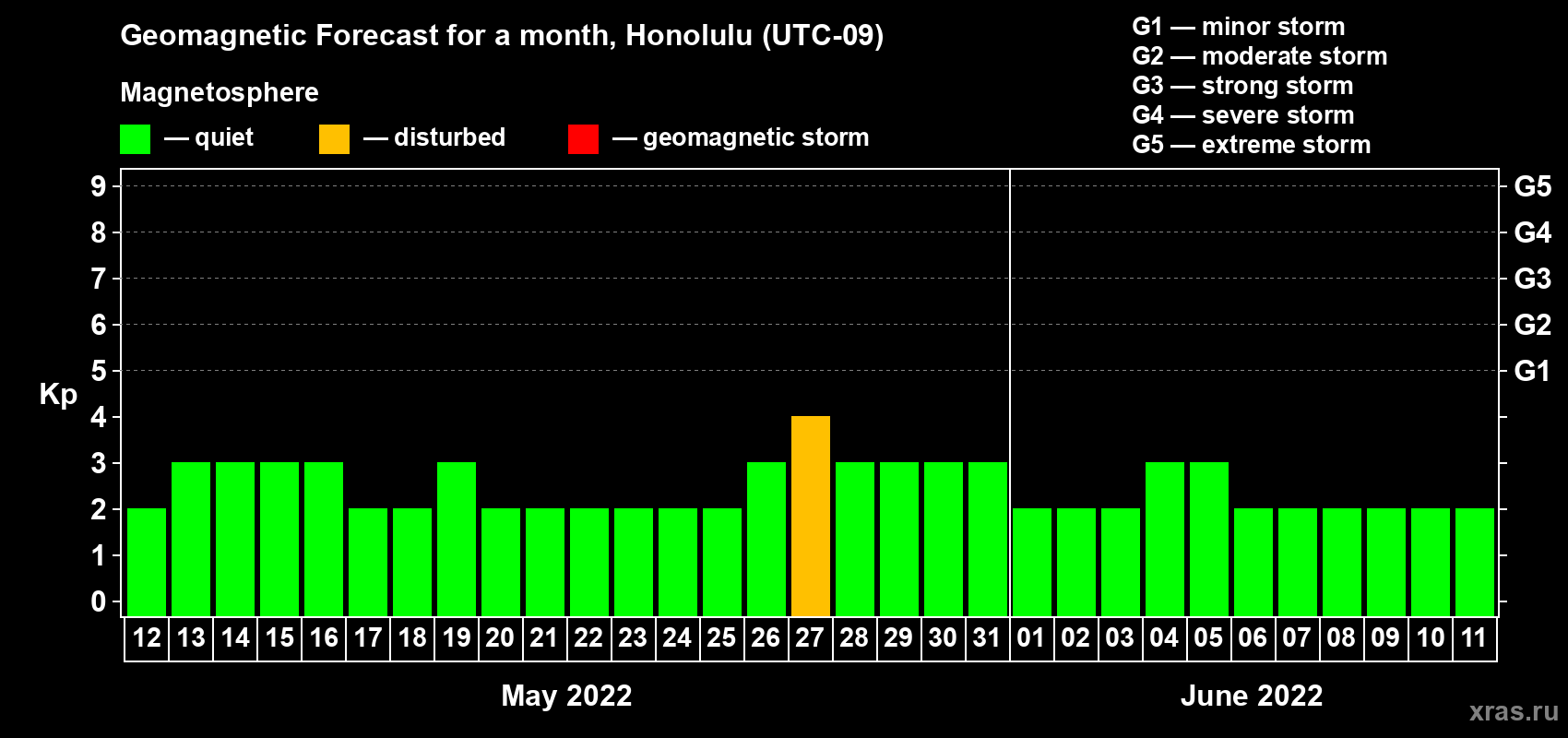 Geomagnetic Forecast for a month, Honolulu (UTC-09)

Magnetosphere

— quiet — disturbed — geomagnetic storm

G1 — minor storm
G2 — moderate storm
G3 — strong storm
G4 — severe storm
G5 — extreme storm

Kp

9 8 7 6 5 4 3 2 1 0

G5 G4 G3 G2 G1

12 13 14 15 16 17 18 19 20 21 22 23 24 25 26 27 28 29 30 31 01 02 03 04 05 06 07 08 09 10 11

May 2022

June 2022

xras.ru